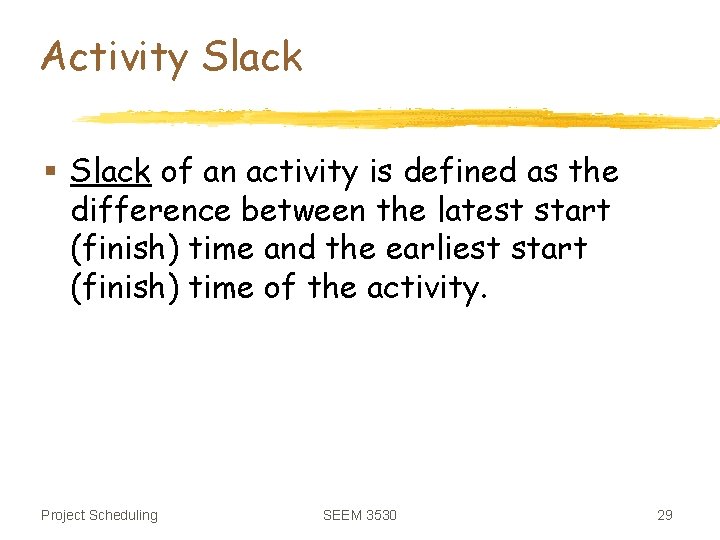 Activity Slack

▪ Slack of an activity is defined as the difference between the latest start (finish) time and the earliest start (finish) time of the activity.

Project Scheduling SEEM 3530 29